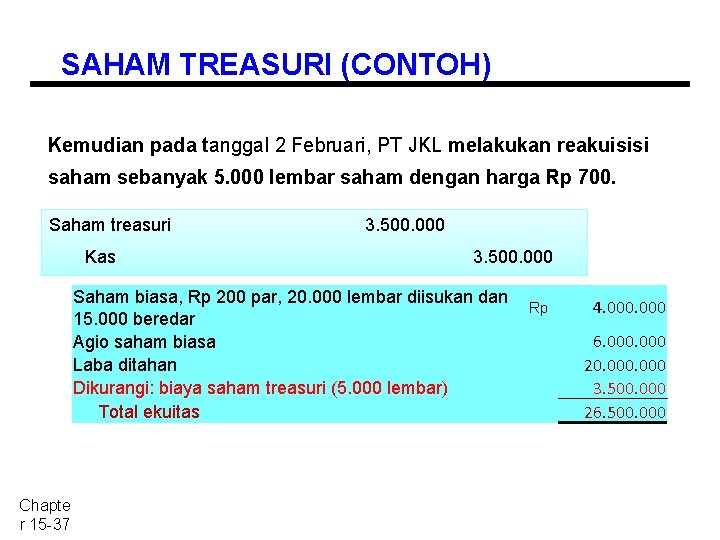 SAHAM TREASURI (CONTOH)

Kemudian pada tanggal 2 Februari, PT JKL melakukan reakuisisi saham sebanyak 5.000 lembar saham dengan harga Rp 700.

| | | |
|---|---|---|
| Saham treasuri | 3.500.000 | |
| Kas | | 3.500.000 |

| | | |
|---|---|---|
| Saham biasa, Rp 200 par, 20.000 lembar diisukan dan 15.000 beredar | Rp | 4.000.000 |
| Agio saham biasa | | 6.000.000 |
| Laba ditahan | | 20.000.000 |
| Dikurangi: biaya saham treasuri (5.000 lembar) | | 3.500.000 |
| Total ekuitas | | 26.500.000 |

Chapter 15-37